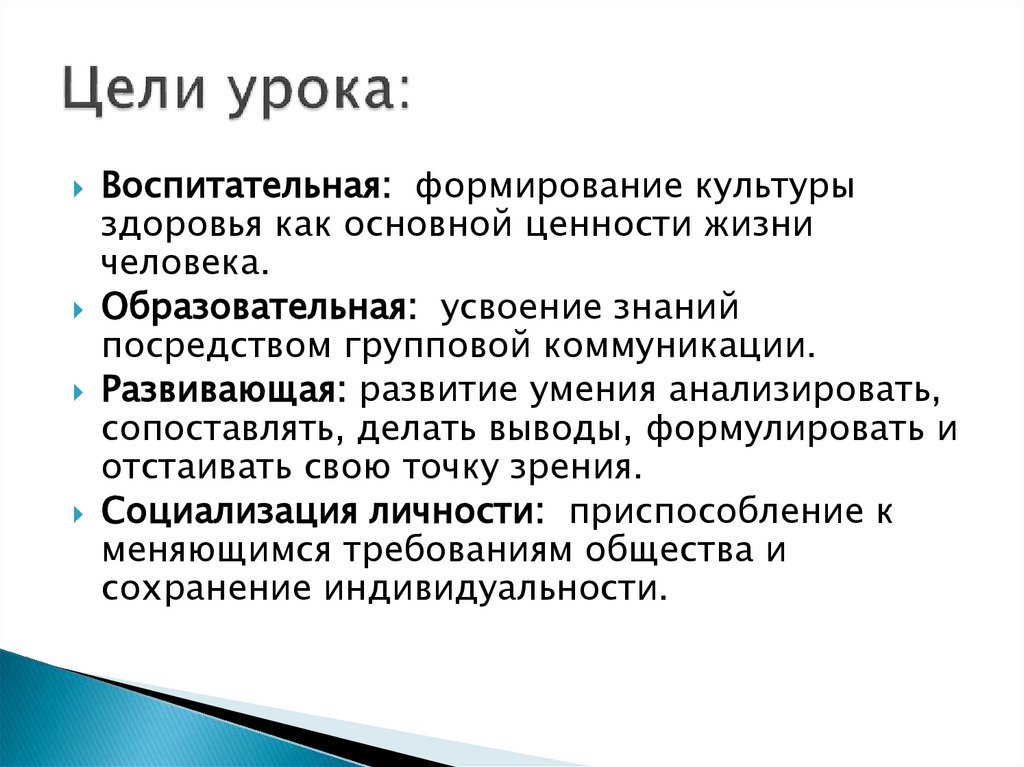 Цели урока:

Воспитательная: формирование культуры здоровья как основной ценности жизни человека.

Образовательная: усвоение знаний посредством групповой коммуникации.

Развивающая: развитие умения анализировать, сопоставлять, делать выводы, формулировать и отстаивать свою точку зрения.

Социализация личности: приспособление к меняющимся требованиям общества и сохранение индивидуальности.